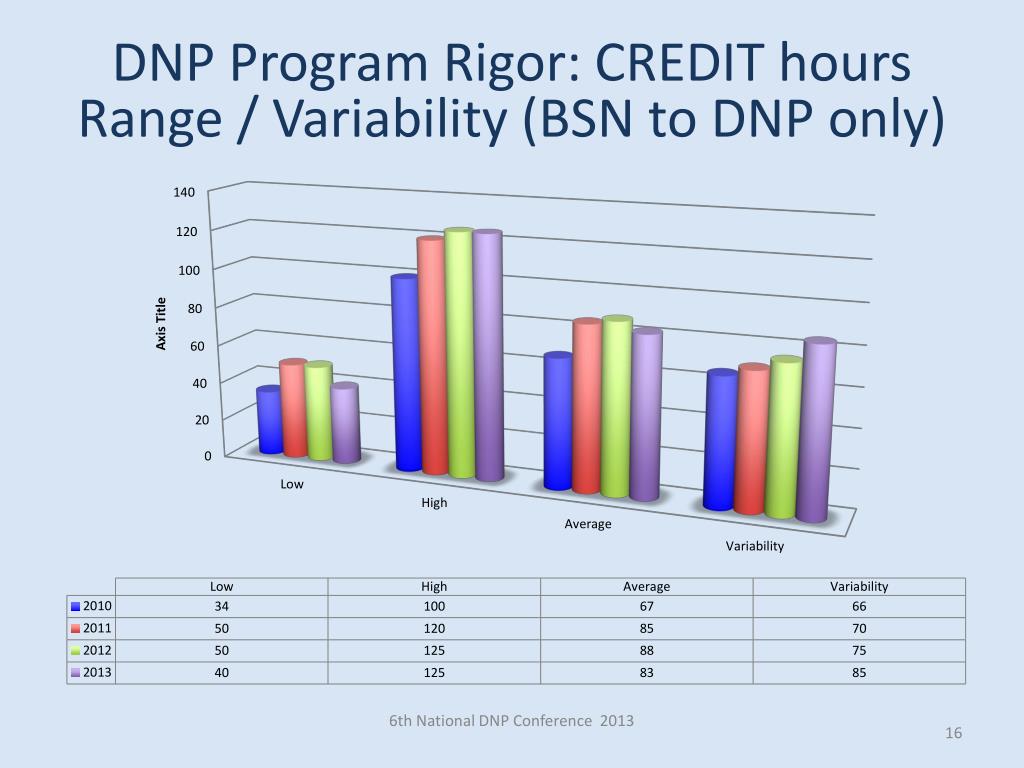 DNP Program Rigor: CREDIT hours Range / Variability (BSN to DNP only)

140
120
100
80
60
40
20
0

Axis Title

Low
High
Average
Variability

| | Low | High | Average | Variability |
|---|---|---|---|---|
| 2010 | 34 | 100 | 67 | 66 |
| 2011 | 50 | 120 | 85 | 70 |
| 2012 | 50 | 125 | 88 | 75 |
| 2013 | 40 | 125 | 83 | 85 |

6th National DNP Conference 2013

16